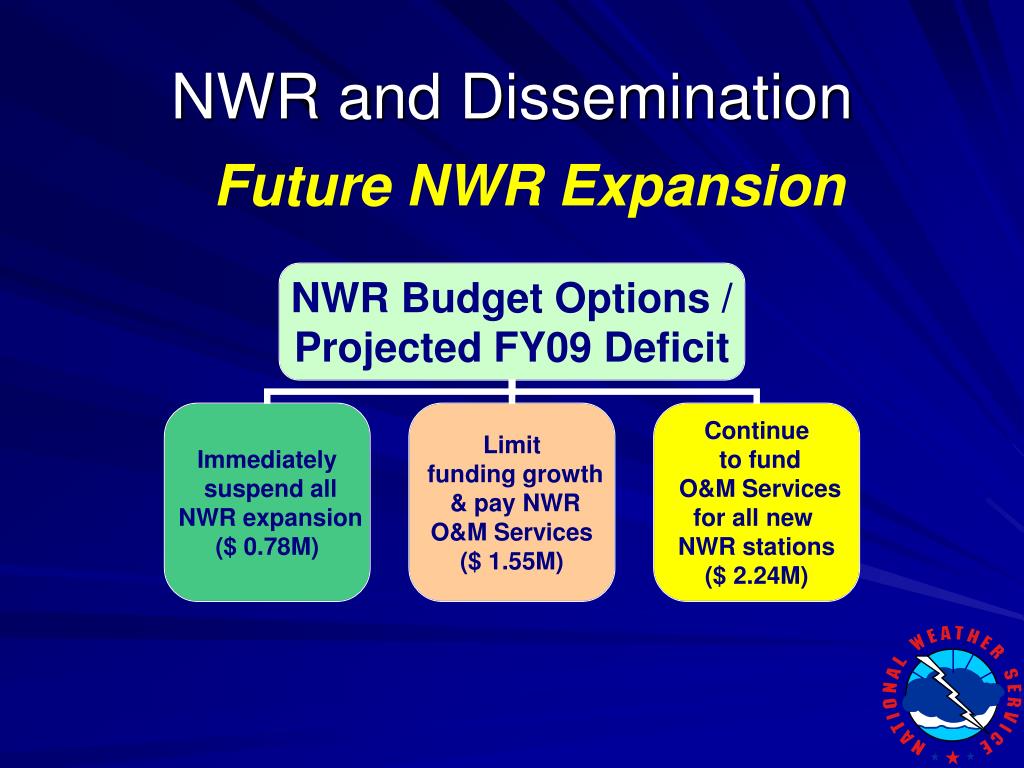 NWR and Dissemination

Future NWR Expansion

NWR Budget Options / Projected FY09 Deficit

Immediately suspend all NWR expansion ($ 0.78M)

Limit funding growth & pay NWR O&M Services ($ 1.55M)

Continue to fund O&M Services for all new NWR stations ($ 2.24M)

NATIONAL WEATHER SERVICE